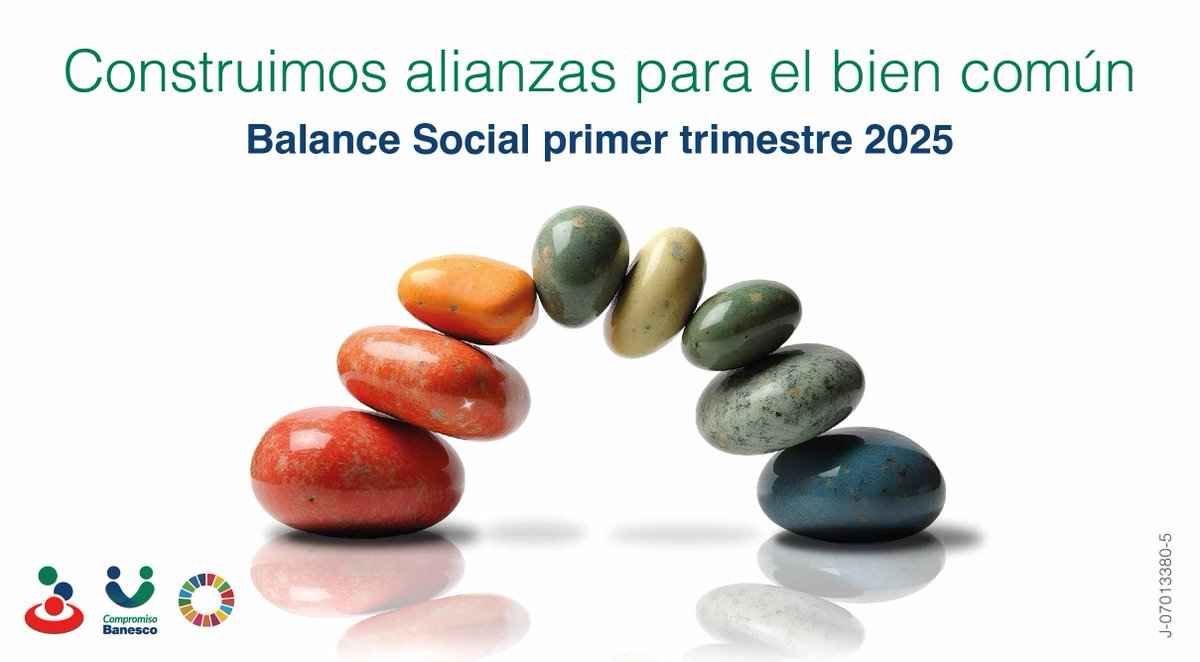 Construimos alianzas para el bien común

Balance Social primer trimestre 2025

Compromiso Banesco

J-07013380-5